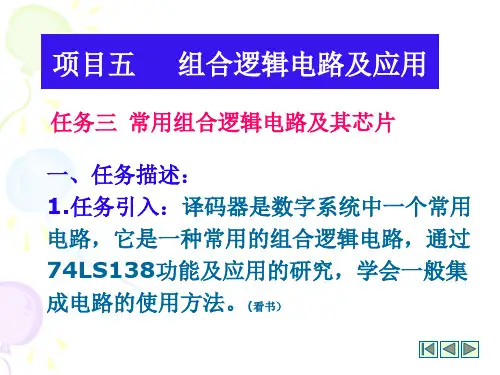 项目五　组合逻辑电路及应用

任务三 常用组合逻辑电路及其芯片

一、任务描述：

1.任务引入：译码器是数字系统中一个常用电路，它是一种常用的组合逻辑电路，通过74LS138功能及应用的研究，学会一般集成电路的使用方法。（看书）